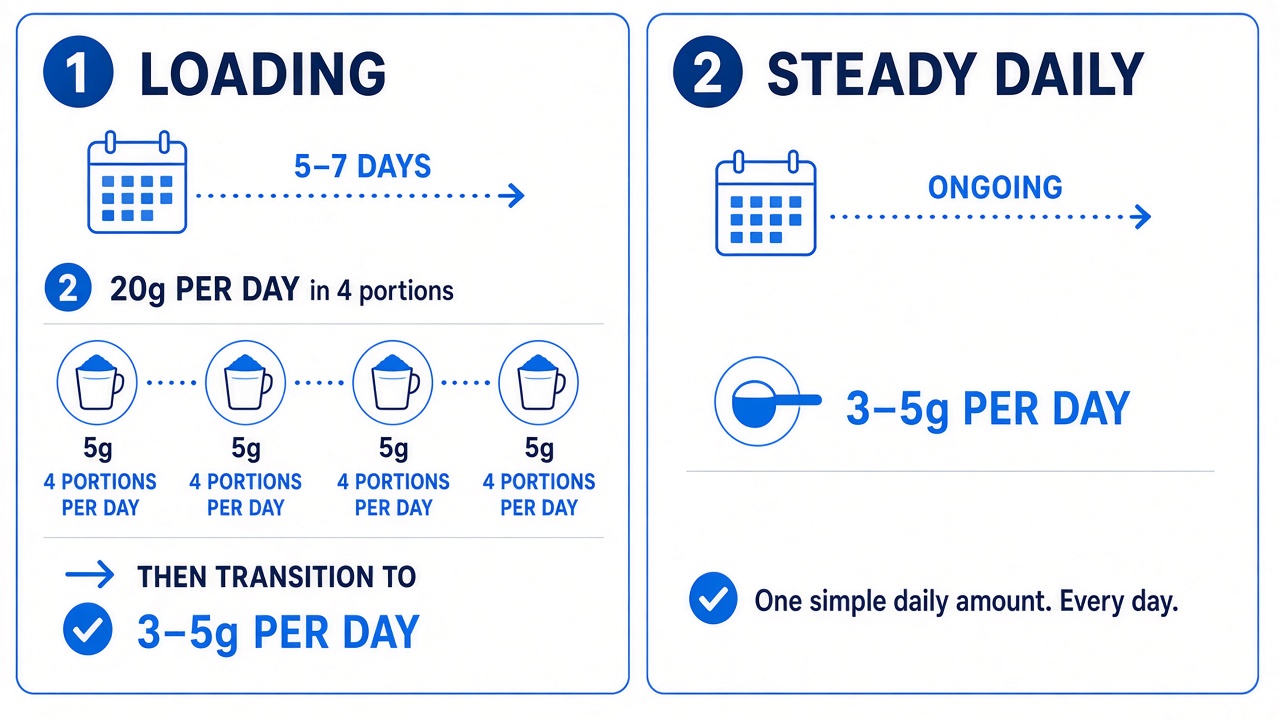 1 LOADING

5–7 DAYS

2 20g PER DAY in 4 portions

5g
4 PORTIONS PER DAY

5g
4 PORTIONS PER DAY

5g
4 PORTIONS PER DAY

5g
4 PORTIONS PER DAY

THEN TRANSITION TO

3–5g PER DAY

2 STEADY DAILY

ONGOING

3–5g PER DAY

One simple daily amount. Every day.